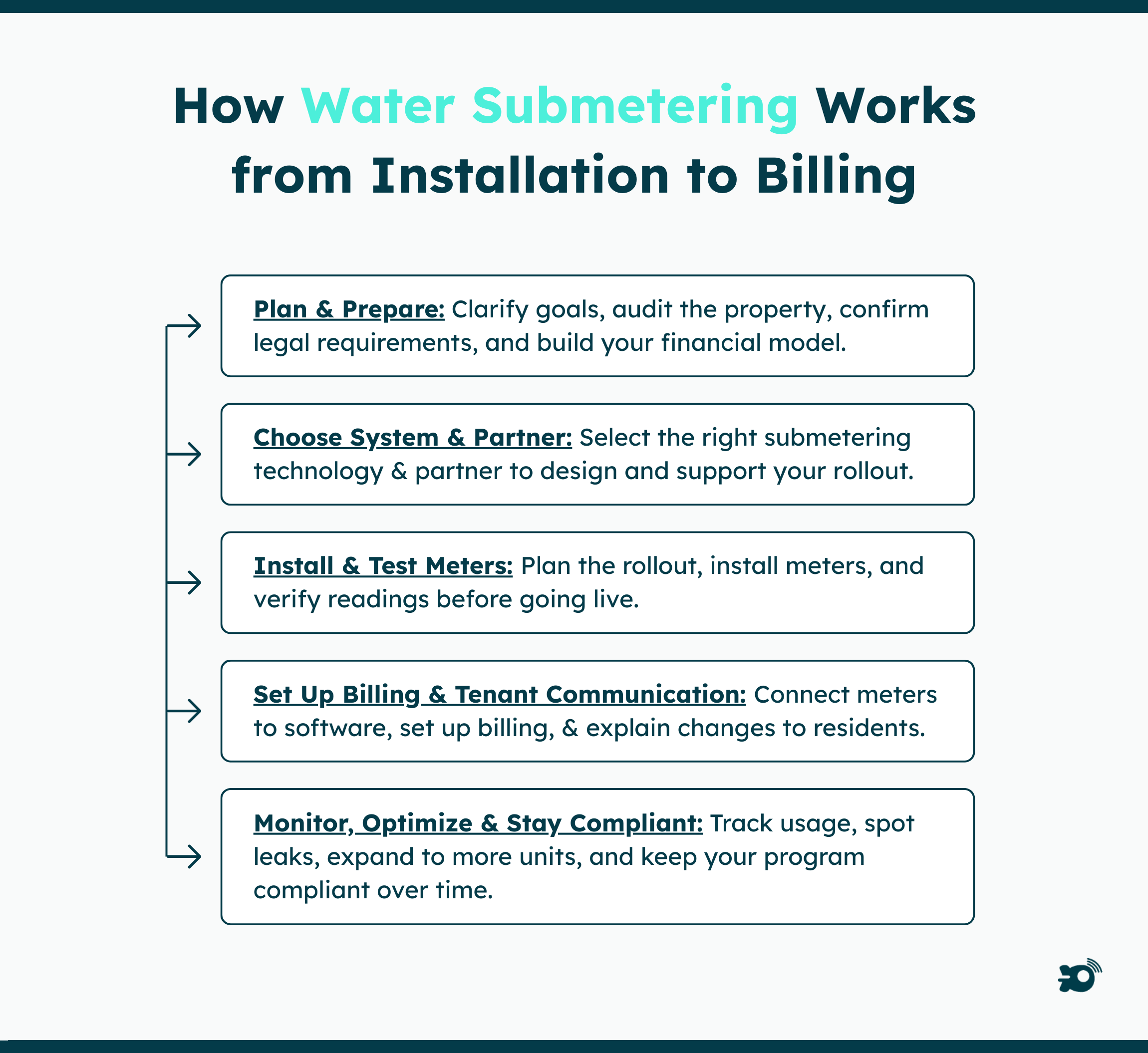 How Water Submetering Works from Installation to Billing

Plan & Prepare: Clarify goals, audit the property, confirm legal requirements, and build your financial model.

Choose System & Partner: Select the right submetering technology & partner to design and support your rollout.

Install & Test Meters: Plan the rollout, install meters, and verify readings before going live.

Set Up Billing & Tenant Communication: Connect meters to software, set up billing, & explain changes to residents.

Monitor, Optimize & Stay Compliant: Track usage, spot leaks, expand to more units, and keep your program compliant over time.